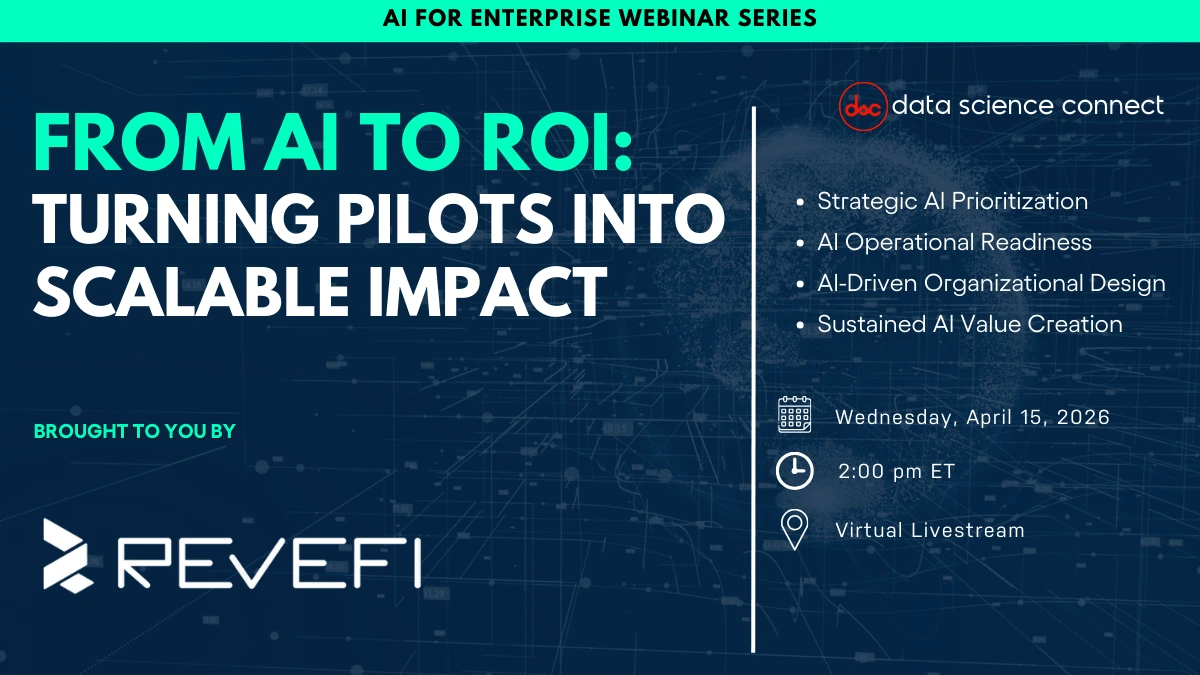 AI FOR ENTERPRISE WEBINAR SERIES

FROM AI TO ROI: TURNING PILOTS INTO SCALABLE IMPACT

BROUGHT TO YOU BY

REVEFI

dsc data science connect

- Strategic AI Prioritization
- AI Operational Readiness
- AI-Driven Organizational Design
- Sustained AI Value Creation

Wednesday, April 15, 2026

2:00 pm ET

Virtual Livestream